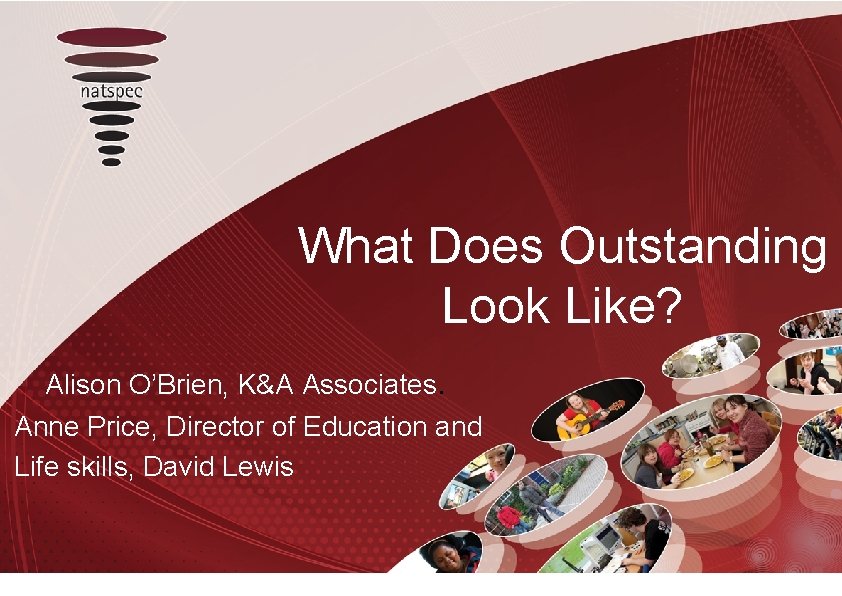 natspec

What Does Outstanding Look Like?

Alison O'Brien, K&A Associates.
Anne Price, Director of Education and Life skills, David Lewis